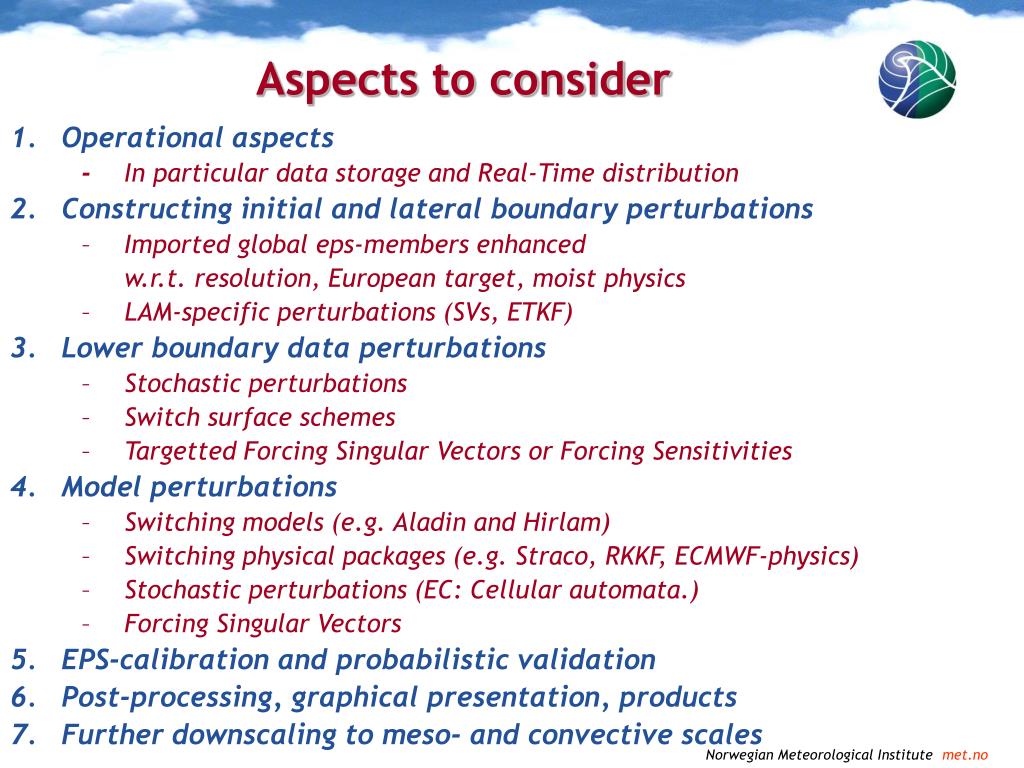 Aspects to consider

1. Operational aspects
- In particular data storage and Real-Time distribution
2. Constructing initial and lateral boundary perturbations
– Imported global eps-members enhanced w.r.t. resolution, European target, moist physics
– LAM-specific perturbations (SVs, ETKF)
3. Lower boundary data perturbations
– Stochastic perturbations
– Switch surface schemes
– Targetted Forcing Singular Vectors or Forcing Sensitivities
4. Model perturbations
– Switching models (e.g. Aladin and Hirlam)
– Switching physical packages (e.g. Straco, RKKF, ECMWF-physics)
– Stochastic perturbations (EC: Cellular automata.)
– Forcing Singular Vectors
5. EPS-calibration and probabilistic validation
6. Post-processing, graphical presentation, products
7. Further downscaling to meso- and convective scales

Norwegian Meteorological Institute met.no